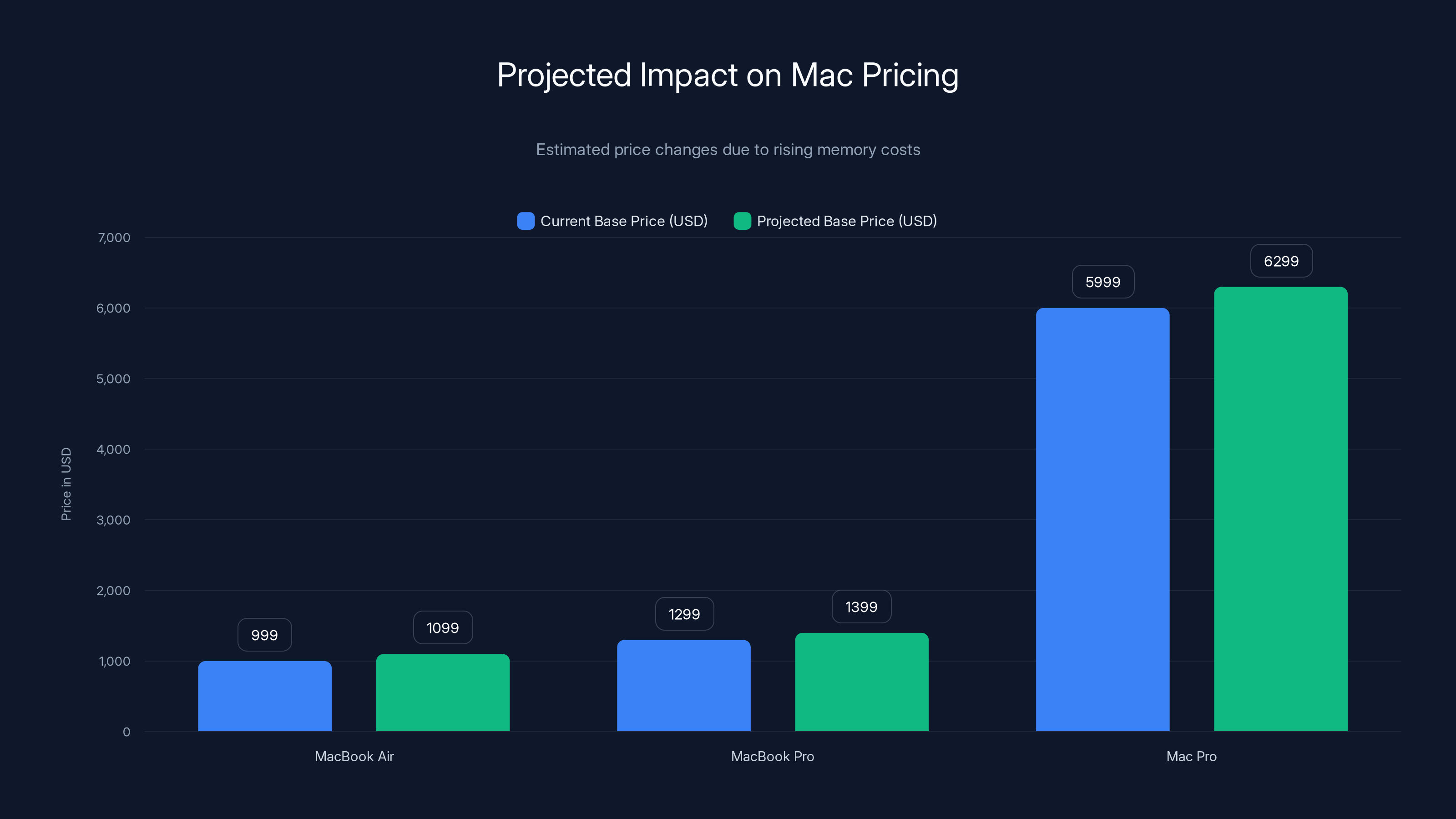 Projected Impact on Mac Pricing

Estimated price changes due to rising memory costs

Current Base Price (USD) Projected Base Price (USD)

Price in USD

7,000
6,000
5,000
4,000
3,000
2,000
1,000
0

999
1099
1299
1399
5999
6299

MacBook Air
MacBook Pro
Mac Pro